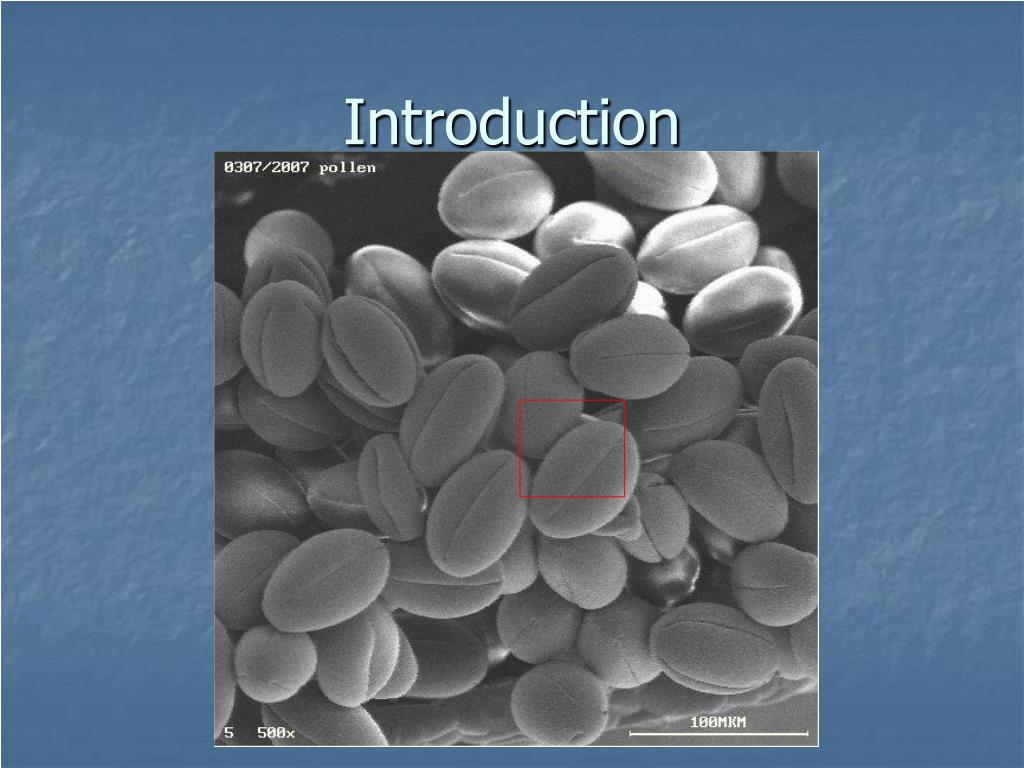 Introduction

0307/2007 pollen

5 500x

100MKM